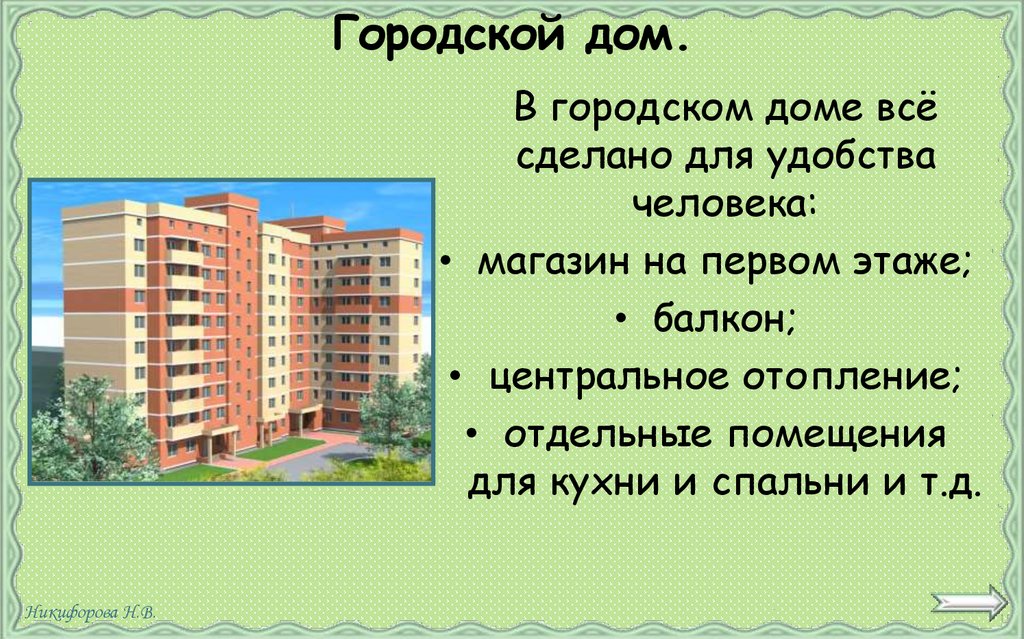 Городской дом.

В городском доме всё сделано для удобства человека:

• магазин на первом этаже;
• балкон;
• центральное отопление;
• отдельные помещения для кухни и спальни и т.д.

Никифорова Н.В.